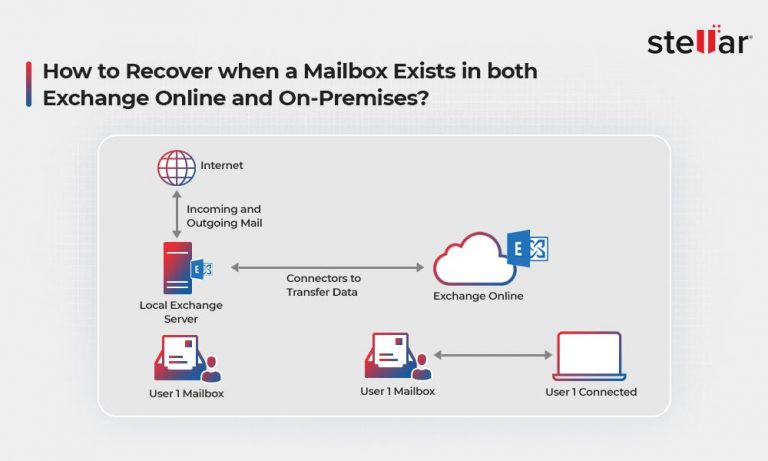 stellar

How to Recover when a Mailbox Exists in both Exchange Online and On-Premises?

Internet

Incoming and Outgoing Mail

Local Exchange Server

Connectors to Transfer Data

Exchange Online

User 1 Mailbox

User 1 Mailbox

User 1 Connected